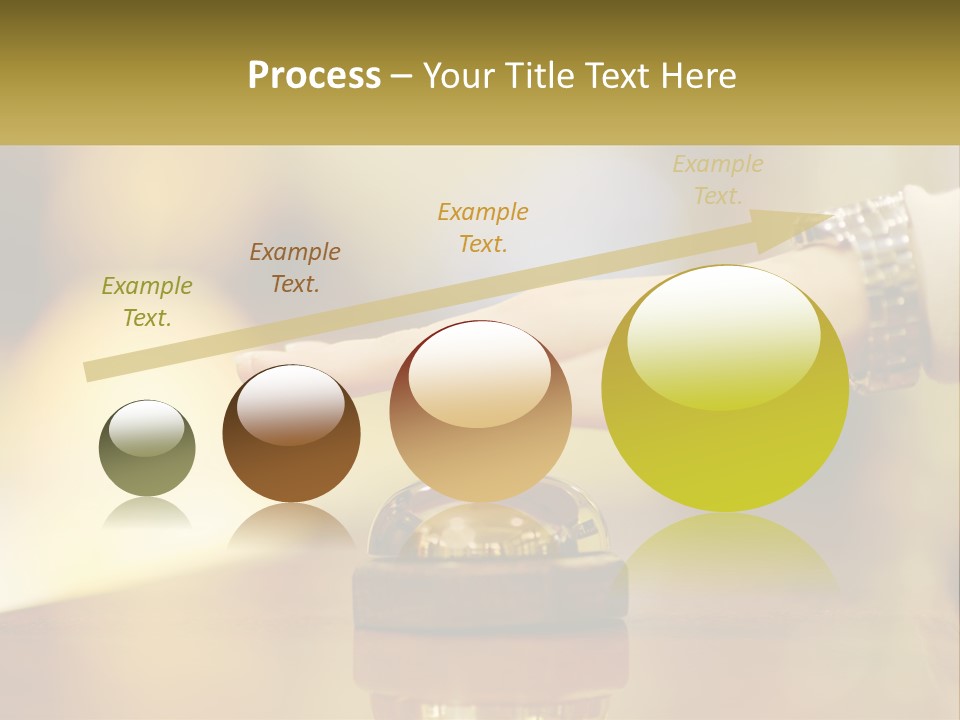 Process – Your Title Text Here

Example Text.

Example Text.

Example Text.

Example Text.